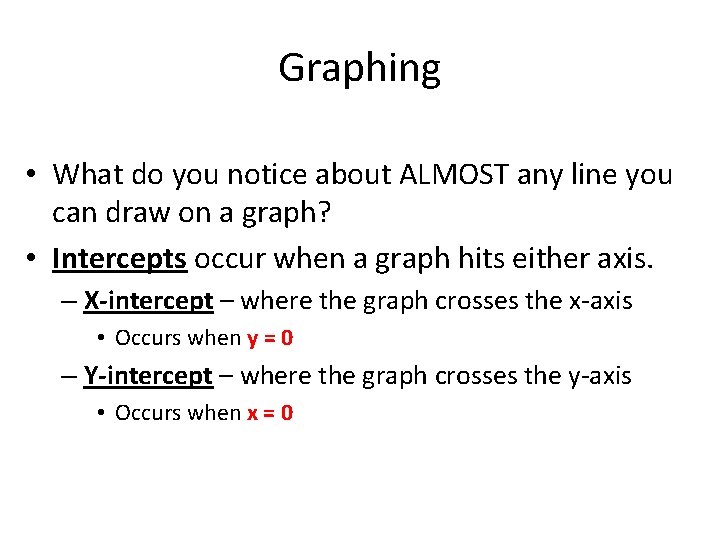 Graphing

• What do you notice about ALMOST any line you can draw on a graph?
• Intercepts occur when a graph hits either axis.
– X-intercept – where the graph crosses the x-axis
• Occurs when $y = 0$
– Y-intercept – where the graph crosses the y-axis
• Occurs when $x = 0$